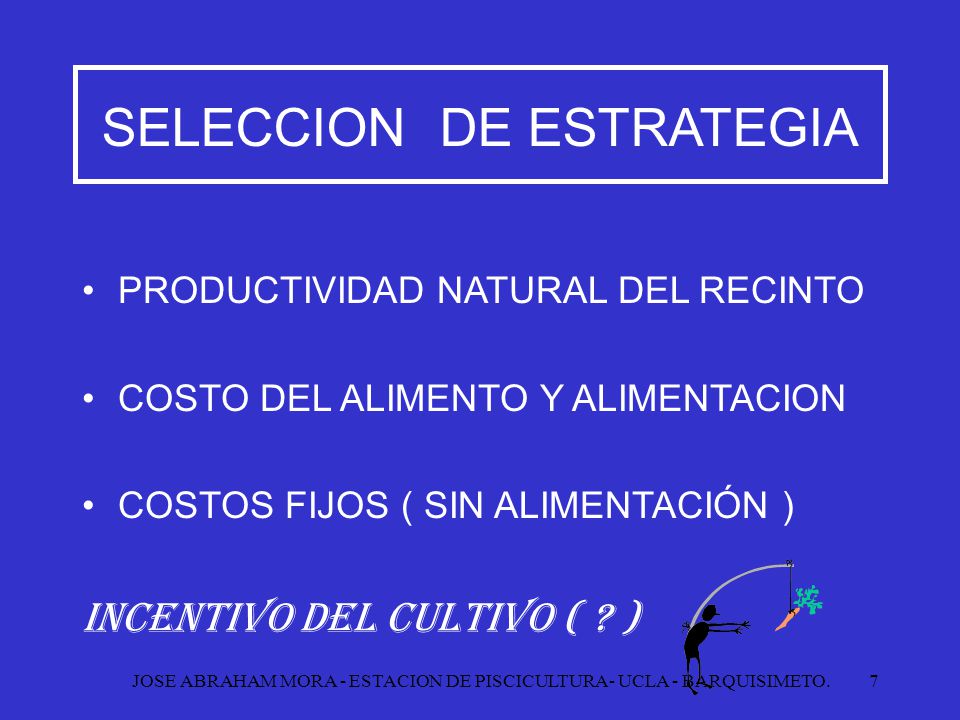 SELECCION DE ESTRATEGIA

• PRODUCTIVIDAD NATURAL DEL RECINTO

• COSTO DEL ALIMENTO Y ALIMENTACION

• COSTOS FIJOS ( SIN ALIMENTACIÓN )

INCENTIVO DEL CULTIVO ( ? )

JOSE ABRAHAM MORA - ESTACION DE PISCICULTURA - UCLA - BARQUISIMETO. 7